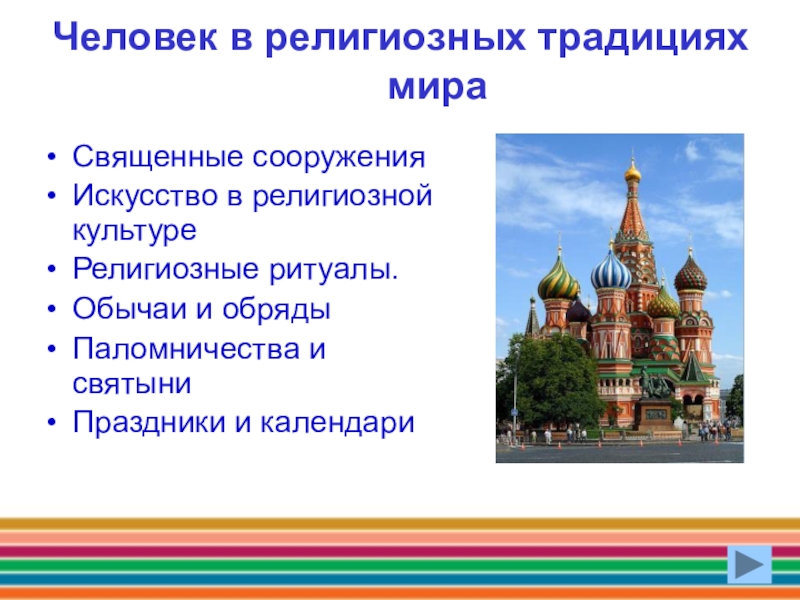 Человек в религиозных традициях мира

• Священные сооружения
• Искусство в религиозной культуре
• Религиозные ритуалы.
• Обычаи и обряды
• Паломничества и святыни
• Праздники и календари